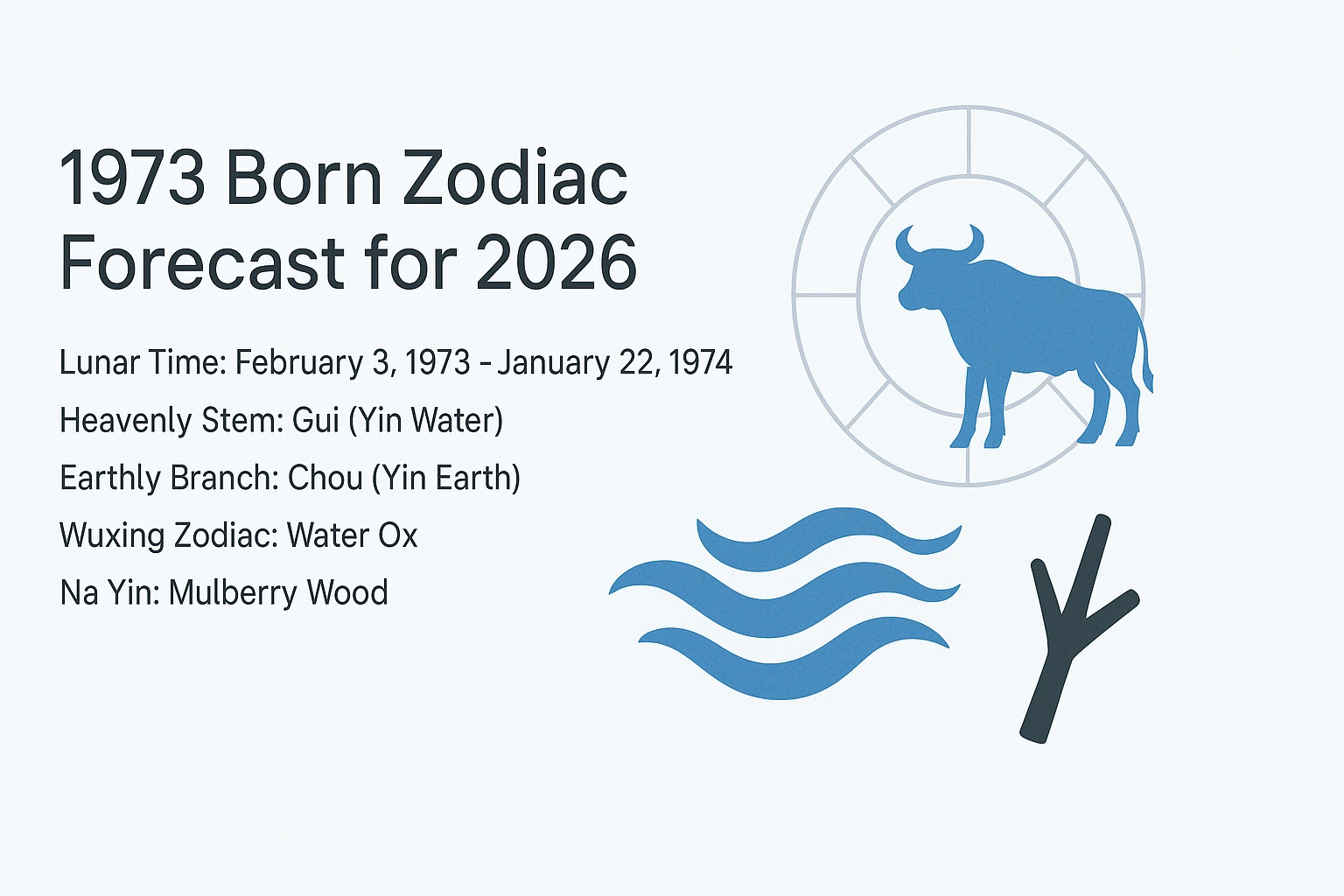 1973 Born Zodiac Forecast for 2026

Lunar Time: February 3, 1973 - January 22, 1974

Heavenly Stem: Gui (Yin Water)

Earthly Branch: Chou (Yin Earth)

Wuxing Zodiac: Water Ox

Na Yin: Mulberry Wood